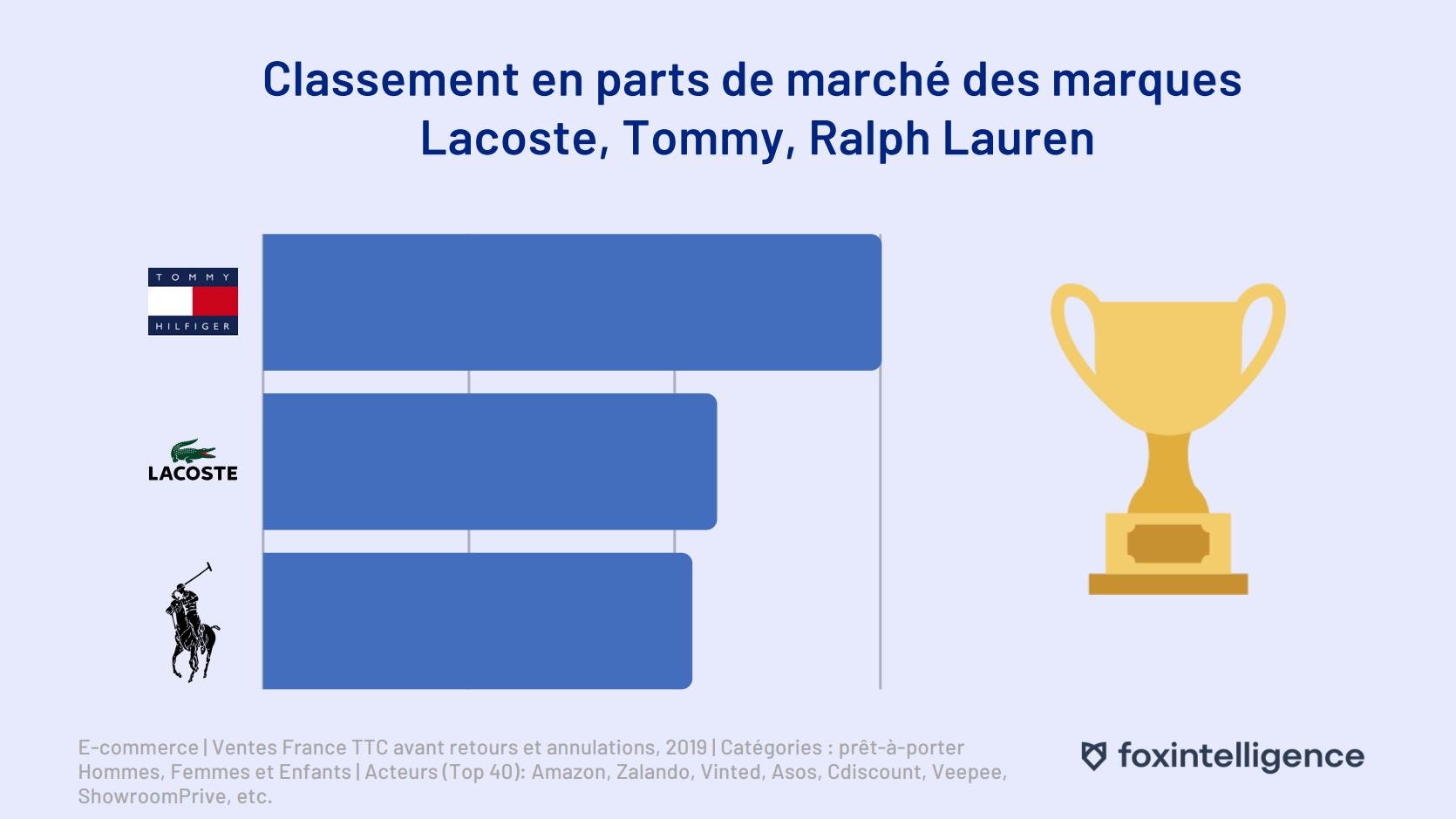 Classement en parts de marché des marques Lacoste, Tommy, Ralph Lauren

TOMMY HILFIGER

LACOSTE

E-commerce | Ventes France TTC avant retours et annulations, 2019 | Catégories : prêt-à-porter Hommes, Femmes et Enfants | Acteurs (Top 40): Amazon, Zalando, Vinted, Asos, Cdiscount, Veepee, ShowroomPrive, etc.

foxintelligence